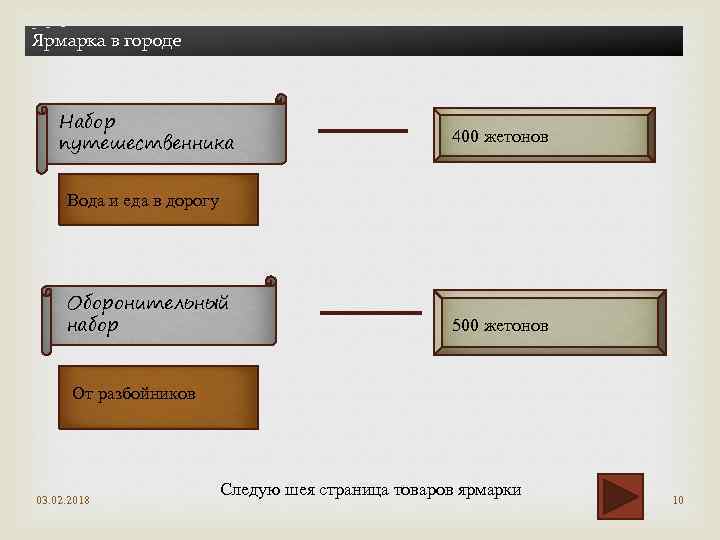 Ярмарка в городе

Набор путешественника

400 жетонов

Вода и еда в дорогу

Оборонительный набор

500 жетонов

От разбойников

Следую шея страница товаров ярмарки

03.02.2018

10